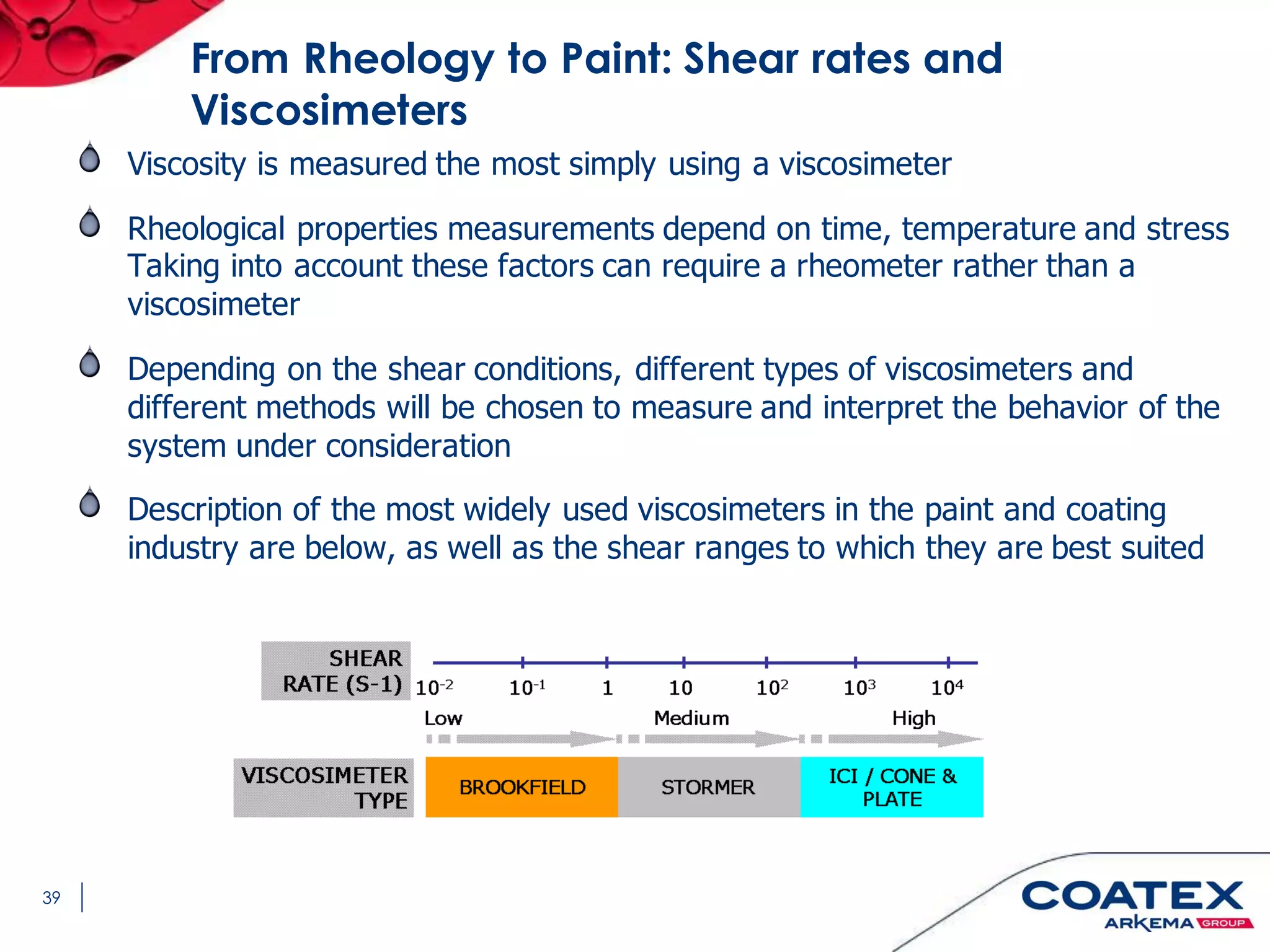 From Rheology to Paint: Shear rates and Viscosimeters

Viscosity is measured the most simply using a viscosimeter

Rheological properties measurements depend on time, temperature and stress Taking into account these factors can require a rheometer rather than a viscosimeter

Depending on the shear conditions, different types of viscosimeters and different methods will be chosen to measure and interpret the behavior of the system under consideration

Description of the most widely used viscosimeters in the paint and coating industry are below, as well as the shear ranges to which they are best suited

SHEAR RATE (S-1) $10^{-2}$ $10^{-1}$ 1 10 $10^{2}$ $10^{3}$ $10^{4}$

Low Medium High

VISCOSIMETER TYPE BROOKFIELD STORMER ICI / CONE & PLATE

39

COATEX ARKEMA GROUP